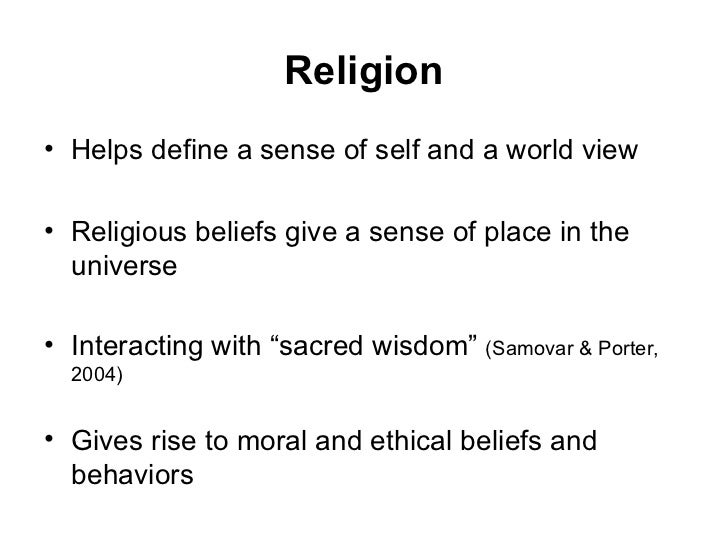 Religion

• Helps define a sense of self and a world view

• Religious beliefs give a sense of place in the universe

• Interacting with “sacred wisdom” (Samovar & Porter, 2004)

• Gives rise to moral and ethical beliefs and behaviors